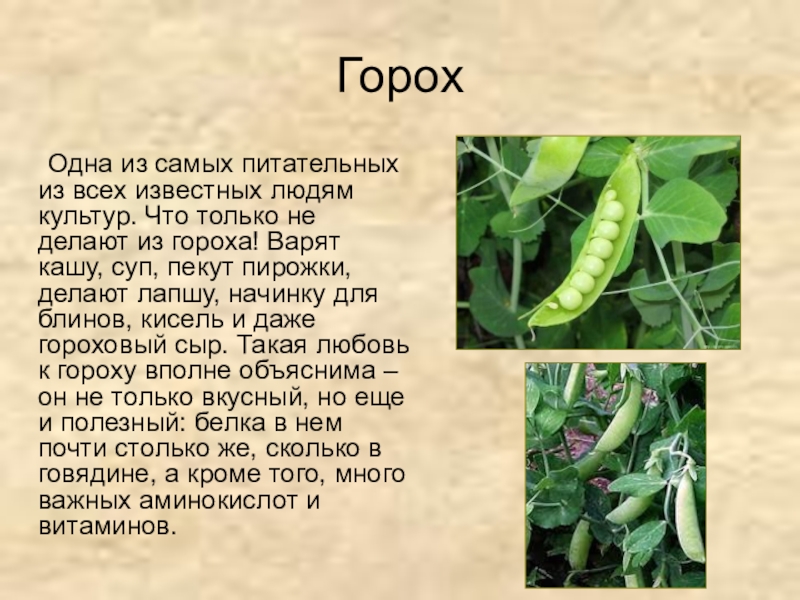 Горох

Одна из самых питательных из всех известных людям культур. Что только не делают из гороха! Варят кашу, суп, пекут пирожки, делают лапшу, начинку для блинов, кисель и даже гороховый сыр. Такая любовь к гороху вполне объяснима – он не только вкусный, но еще и полезный: белка в нем почти столько же, сколько в говядине, а кроме того, много важных аминокислот и витаминов.